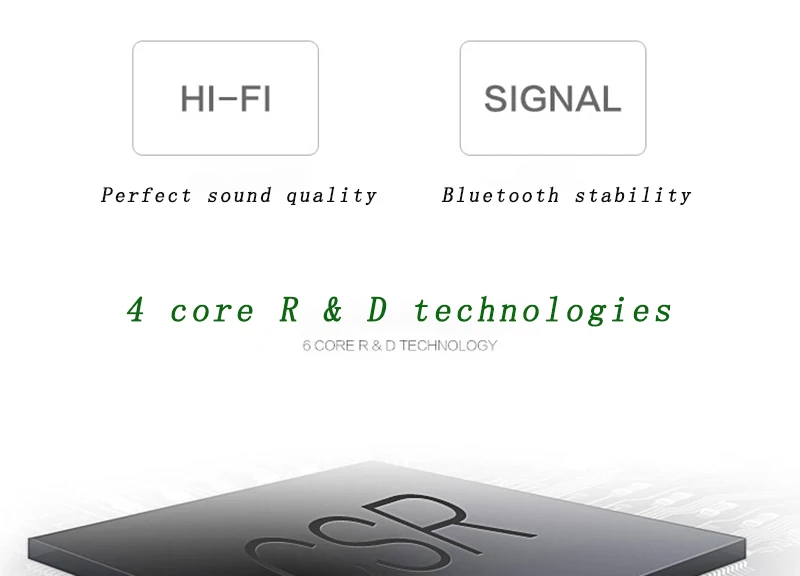 HI-FI

Perfect sound quality

SIGNAL

Bluetooth stability

4 core R & D technologies

6 CORE R & D TECHNOLOGY

CSR